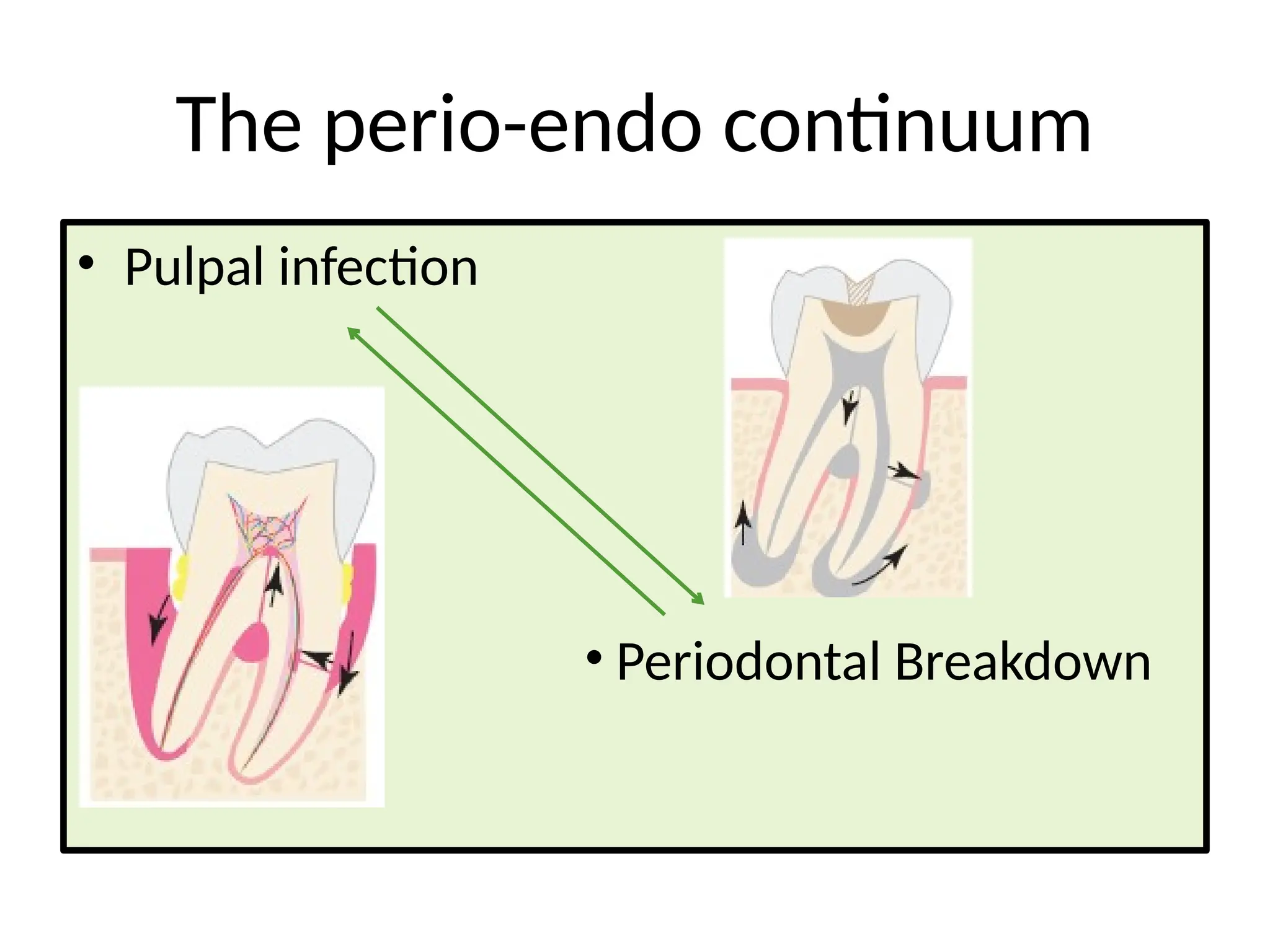 The perio-endo continuum

• Pulpal infection

• Periodontal Breakdown